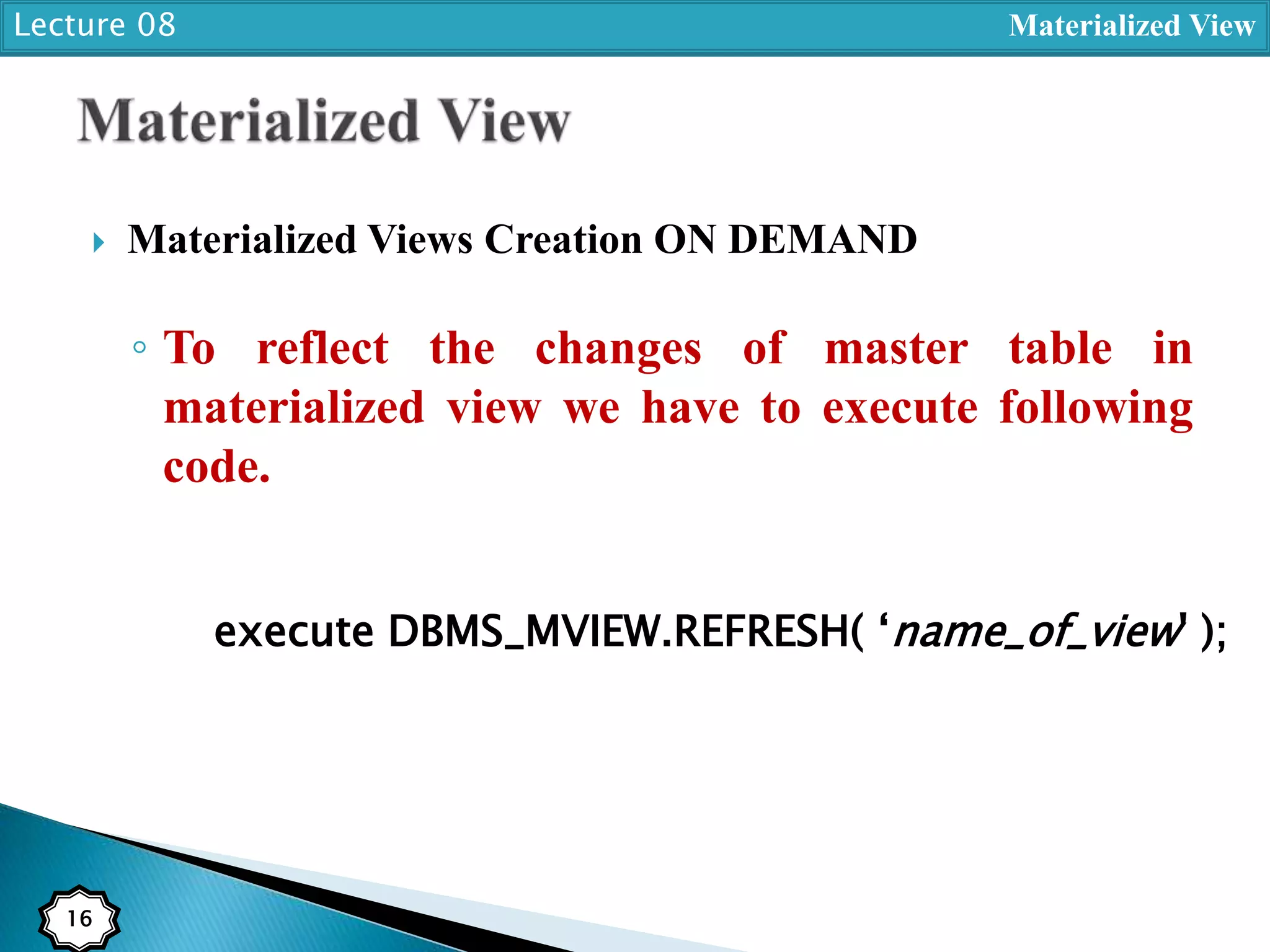 Lecture 08

Materialized View

Materialized View

Materialized Views Creation ON DEMAND

To reflect the changes of master table in materialized view we have to execute following code.

execute DBMS_MVIEW.REFRESH( ‘name_of_view’ );

16